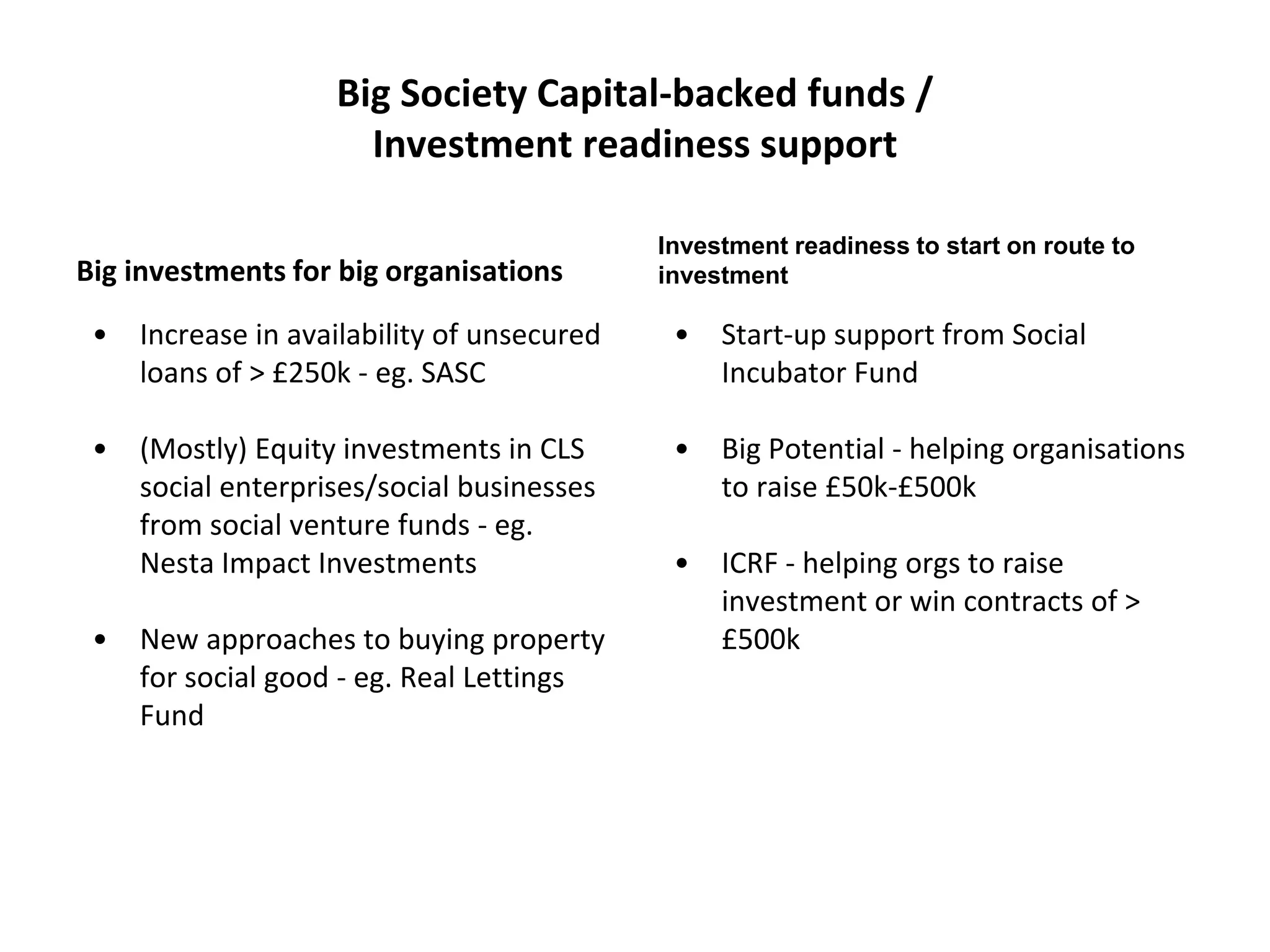 Big Society Capital-backed funds / Investment readiness support

Big investments for big organisations

• Increase in availability of unsecured loans of > £250k - eg. SASC

• (Mostly) Equity investments in CLS social enterprises/social businesses from social venture funds - eg. Nesta Impact Investments

• New approaches to buying property for social good - eg. Real Lettings Fund

Investment readiness to start on route to investment

• Start-up support from Social Incubator Fund

• Big Potential - helping organisations to raise £50k-£500k

• ICRF - helping orgs to raise investment or win contracts of > £500k